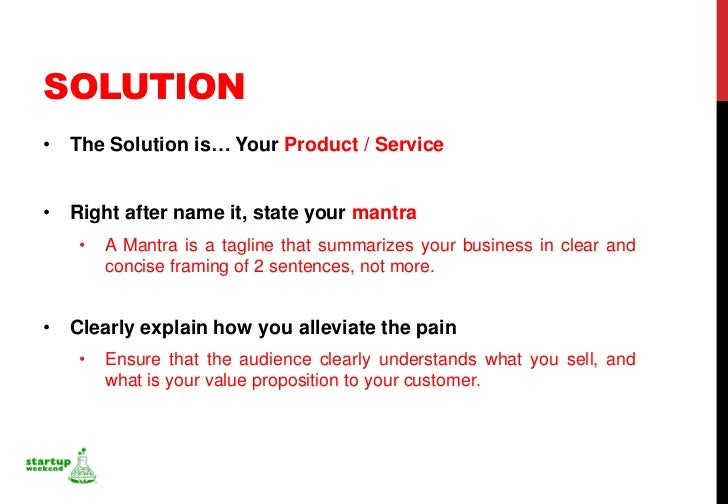 SOLUTION

• The Solution is… Your Product / Service

• Right after name it, state your mantra

• A Mantra is a tagline that summarizes your business in clear and concise framing of 2 sentences, not more.

• Clearly explain how you alleviate the pain

• Ensure that the audience clearly understands what you sell, and what is your value proposition to your customer.

startup weekend